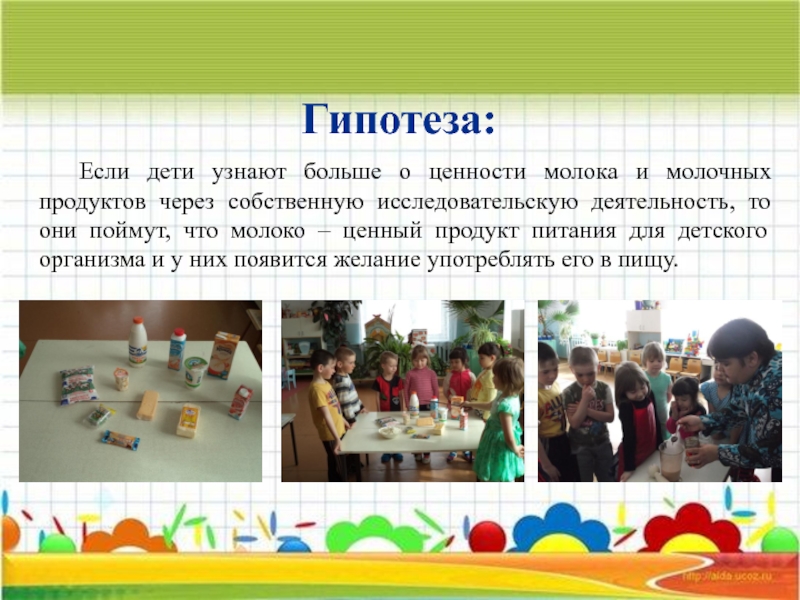 Гипотеза:

Если дети узнают больше о ценности молока и молочных продуктов через собственную исследовательскую деятельность, то они поймут, что молоко – ценный продукт питания для детского организма и у них появится желание употреблять его в пищу.

http://aida.ucoz.ru